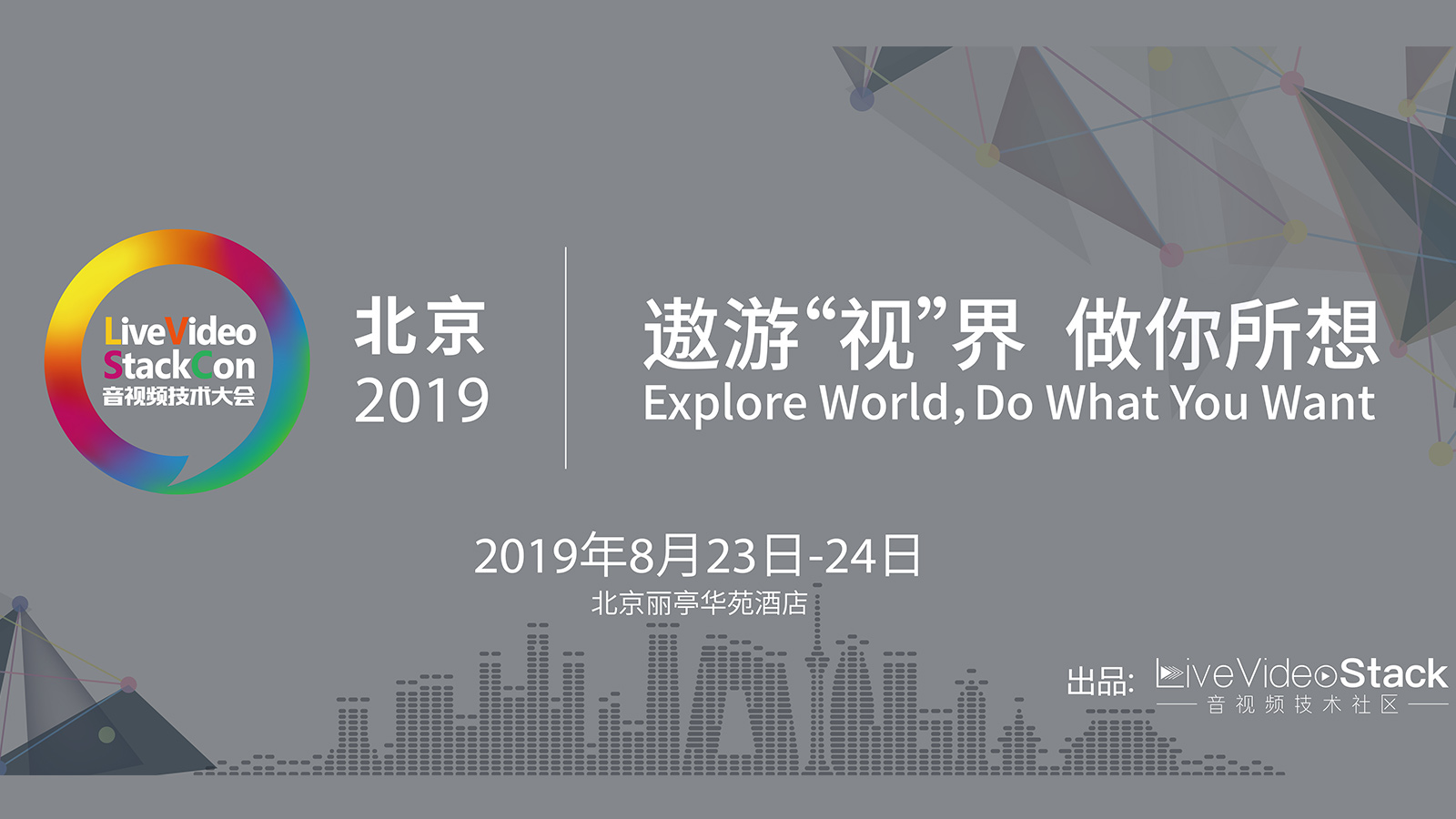 LiveVideo
StackCon
音视频技术大会

北京
2019

遨游“视”界 做你所想
Explore World, Do What You Want

2019年8月23日-24日
北京丽亭华苑酒店

出品: LiveVideoStack
音视频技术社区